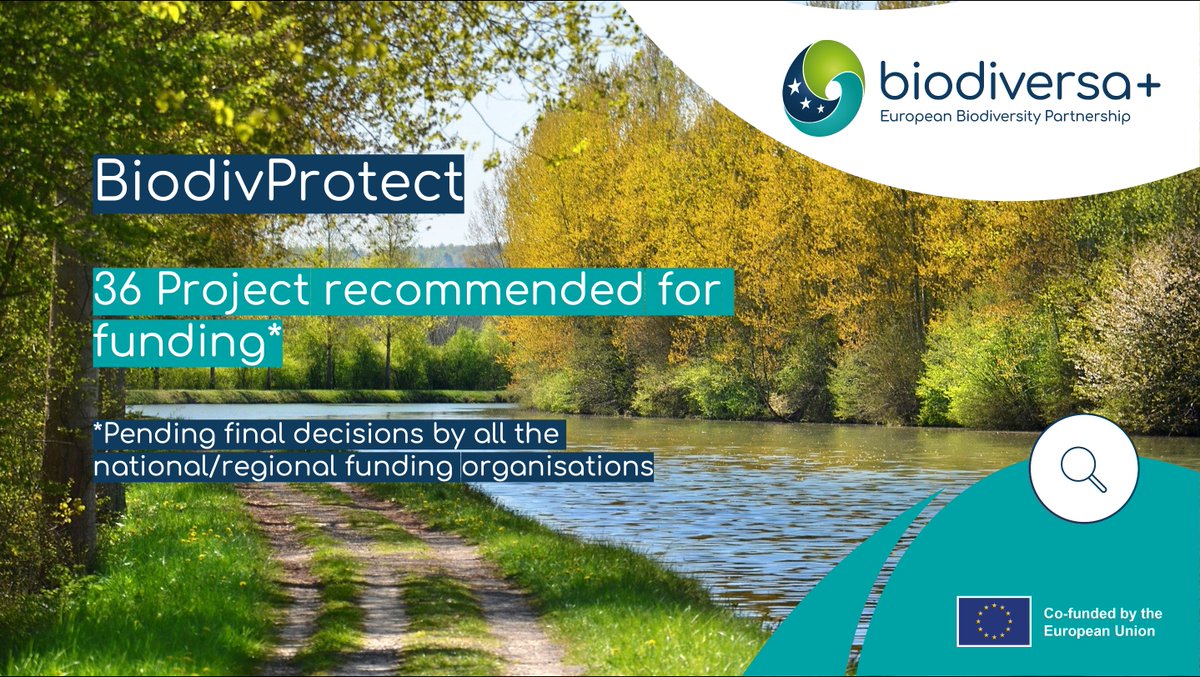 biodiversa+
European Biodiversity Partnership

BiodivProtect

36 Project recommended for funding*

*Pending final decisions by all the national/regional funding organisations

Co-funded by the European Union